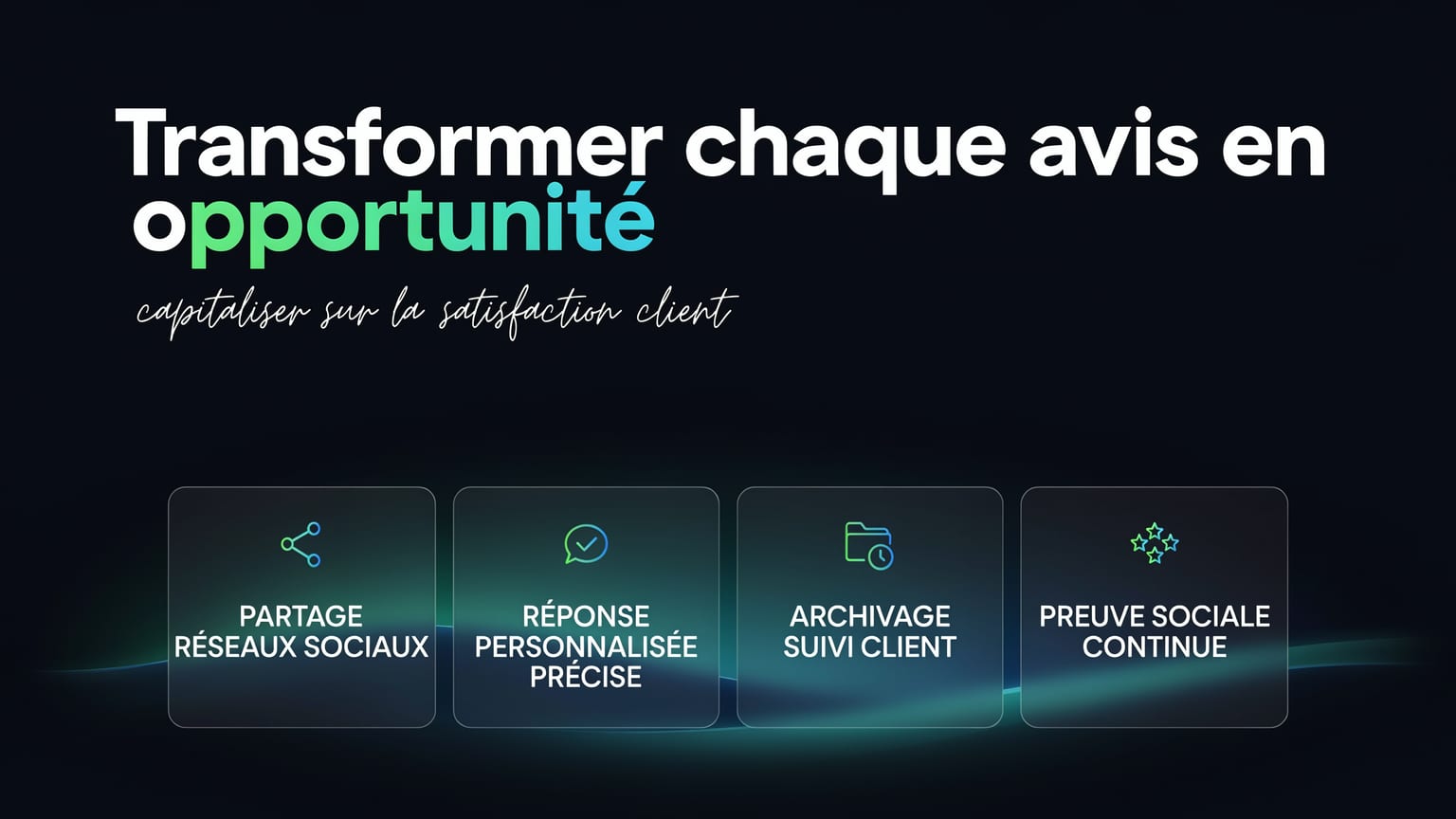 Transformer chaque avis en opportunité

capitaliser sur la satisfaction client

PARTAGE
RÉSEAUX SOCIAUX

RÉPONSE
PERSONNALISÉE
PRÉCISE

ARCHIVAGE
SUIVI CLIENT

PREUVE SOCIALE
CONTINUE